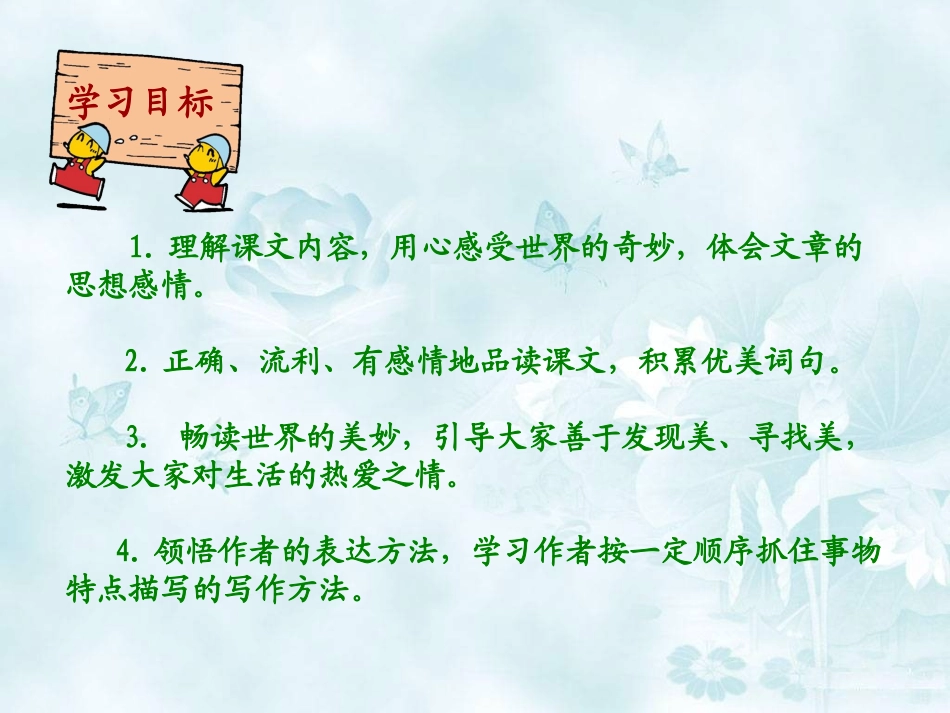 学习目标

1. 理解课文内容，用心感受世界的奇妙，体会文章的思想感情。

2. 正确、流利、有感情地品读课文，积累优美词句。

3. 畅读世界的美妙，引导大家善于发现美、寻找美，激发大家对生活的热爱之情。

4. 领悟作者的表达方法，学习作者按一定顺序抓住事物特点描写的写作方法。